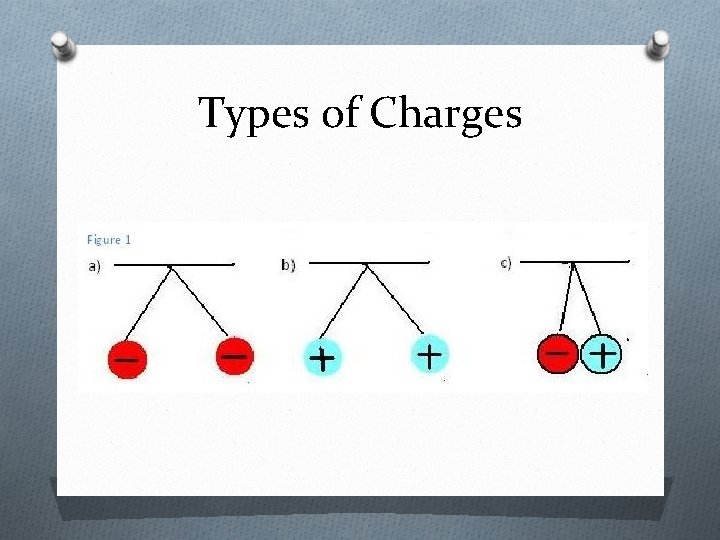 Types of Charges

Figure 1

a)

−

−

b)

+

+

c)

−

+